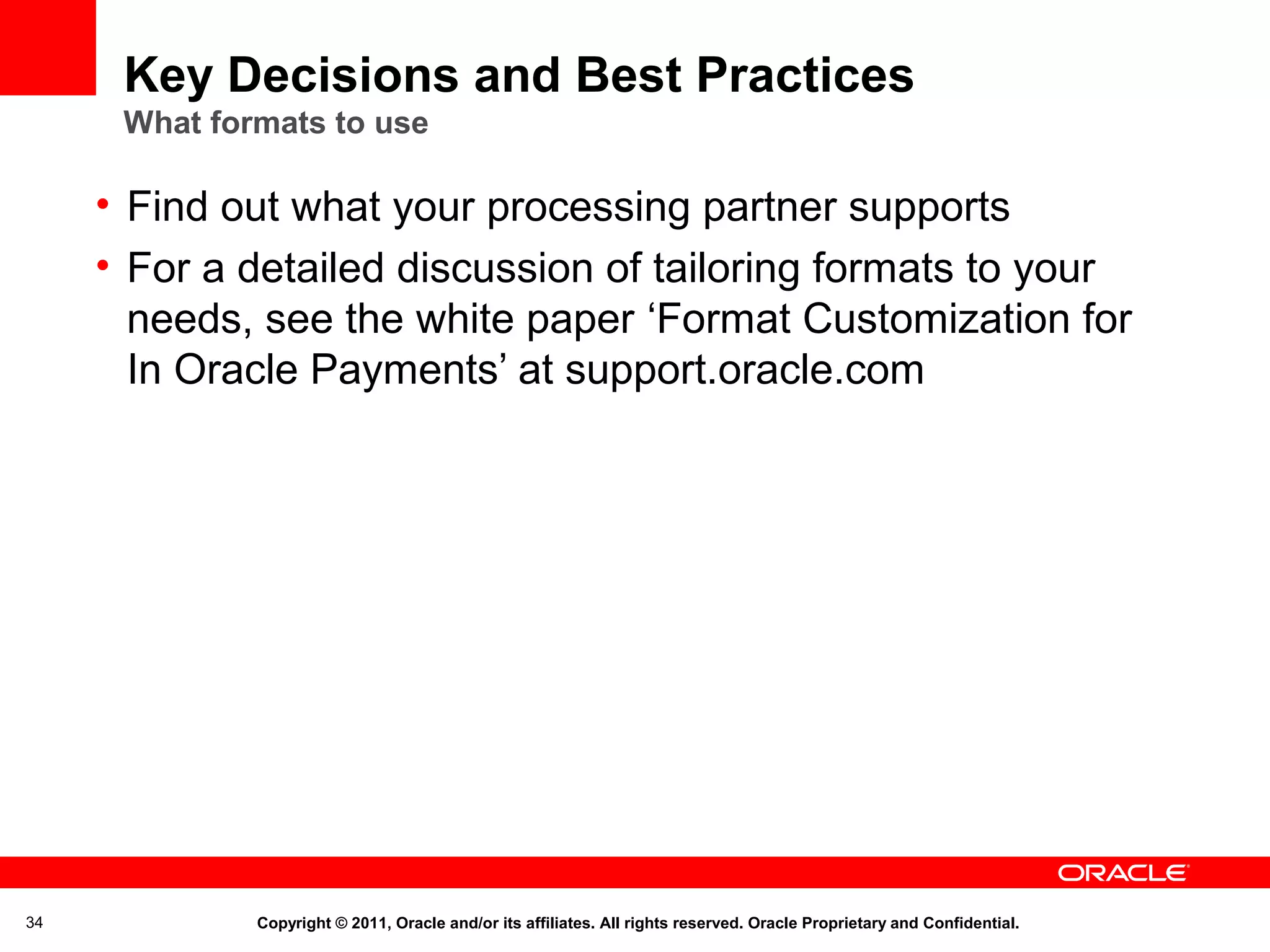 Key Decisions and Best Practices
What formats to use

• Find out what your processing partner supports
• For a detailed discussion of tailoring formats to your needs, see the white paper ‘Format Customization for In Oracle Payments’ at support.oracle.com

ORACLE

34

Copyright © 2011, Oracle and/or its affiliates. All rights reserved. Oracle Proprietary and Confidential.